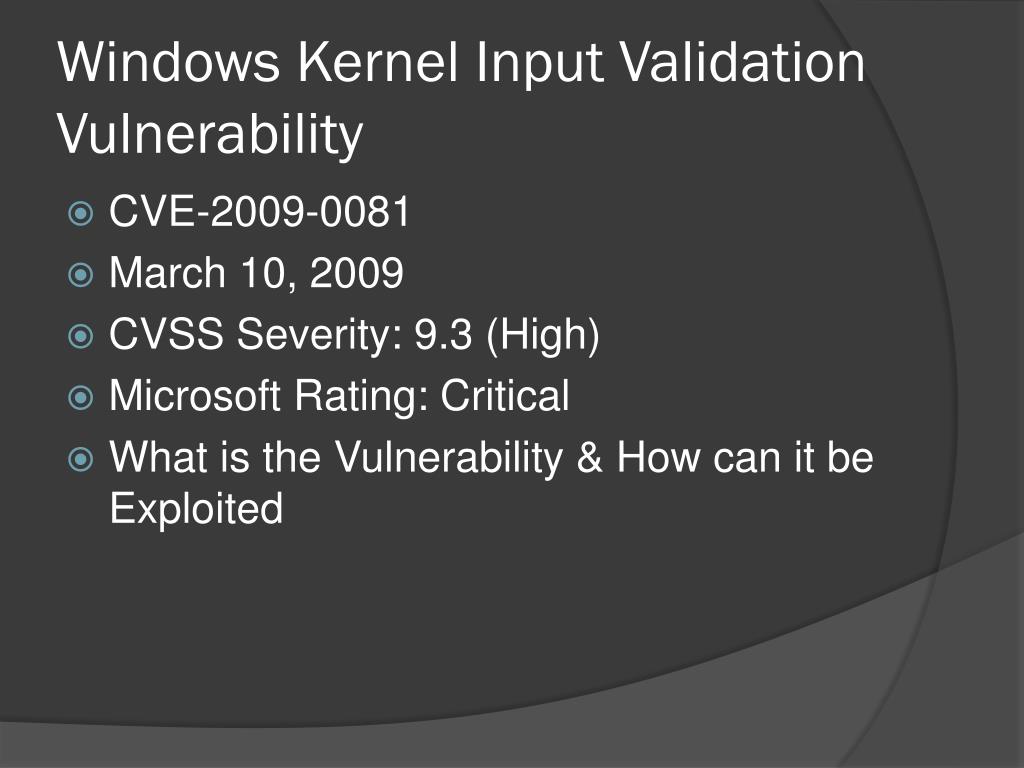 Windows Kernel Input Validation Vulnerability

CVE-2009-0081
March 10, 2009
CVSS Severity: 9.3 (High)
Microsoft Rating: Critical
What is the Vulnerability & How can it be Exploited